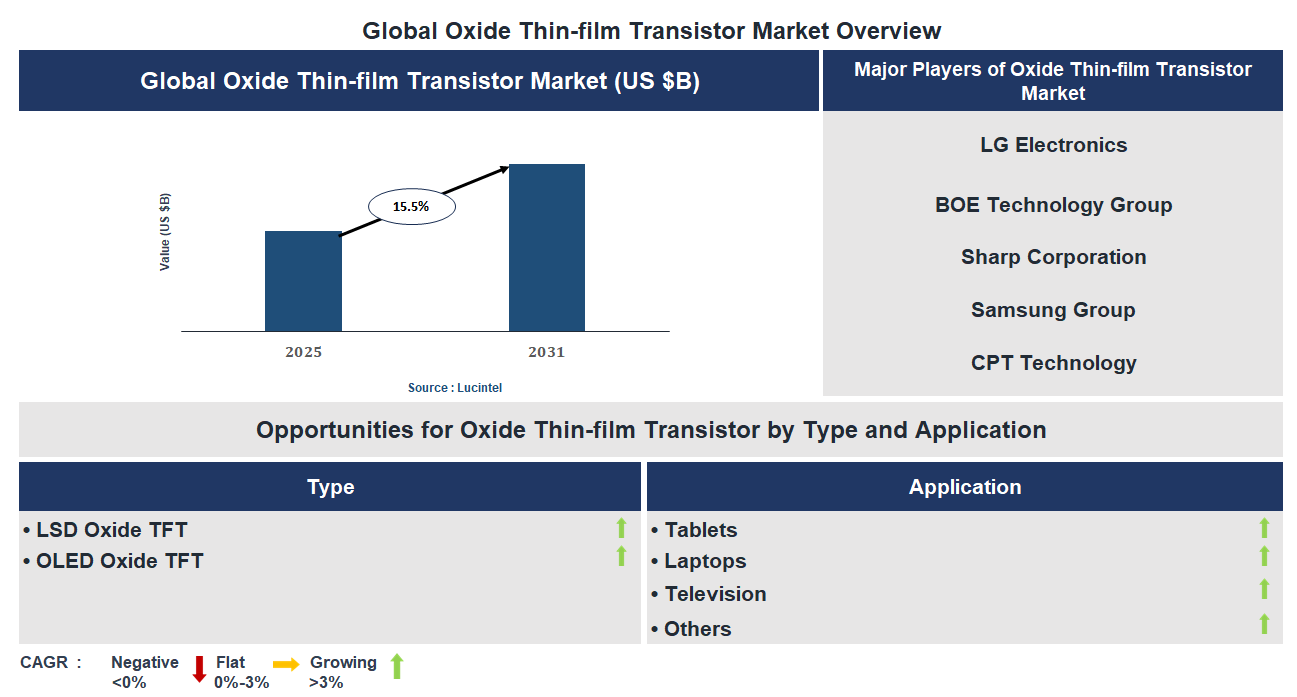 Global Oxide Thin-film Transistor Market Overview

Global Oxide Thin-film Transistor Market (US $B)

Value (US $B)

15.5%

2025

2031

Source : Lucintel

Major Players of Oxide Thin-film Transistor Market

LG Electronics

BOE Technology Group

Sharp Corporation

Samsung Group

CPT Technology

Opportunities for Oxide Thin-film Transistor by Type and Application

Type

• LSD Oxide TFT
• OLED Oxide TFT

Application

• Tablets
• Laptops
• Television
• Others

CAGR : Negative <0% Flat 0%-3% Growing >3%